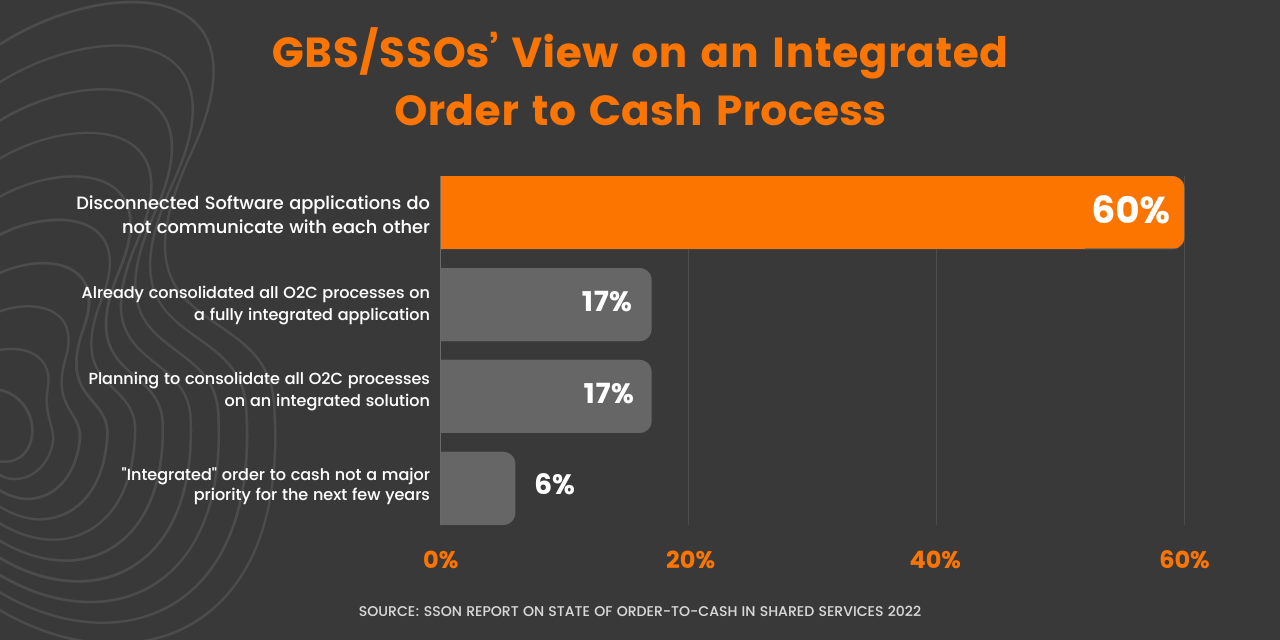 GBS/SSOs' View on an Integrated Order to Cash Process

Disconnected Software applications do not communicate with each other
60%

Already consolidated all O2C processes on a fully integrated application
17%

Planning to consolidate all O2C processes on an integrated solution
17%

"Integrated" order to cash not a major priority for the next few years
6%

0%
20%
40%
60%

SOURCE: SSON REPORT ON STATE OF ORDER-TO-CASH IN SHARED SERVICES 2022